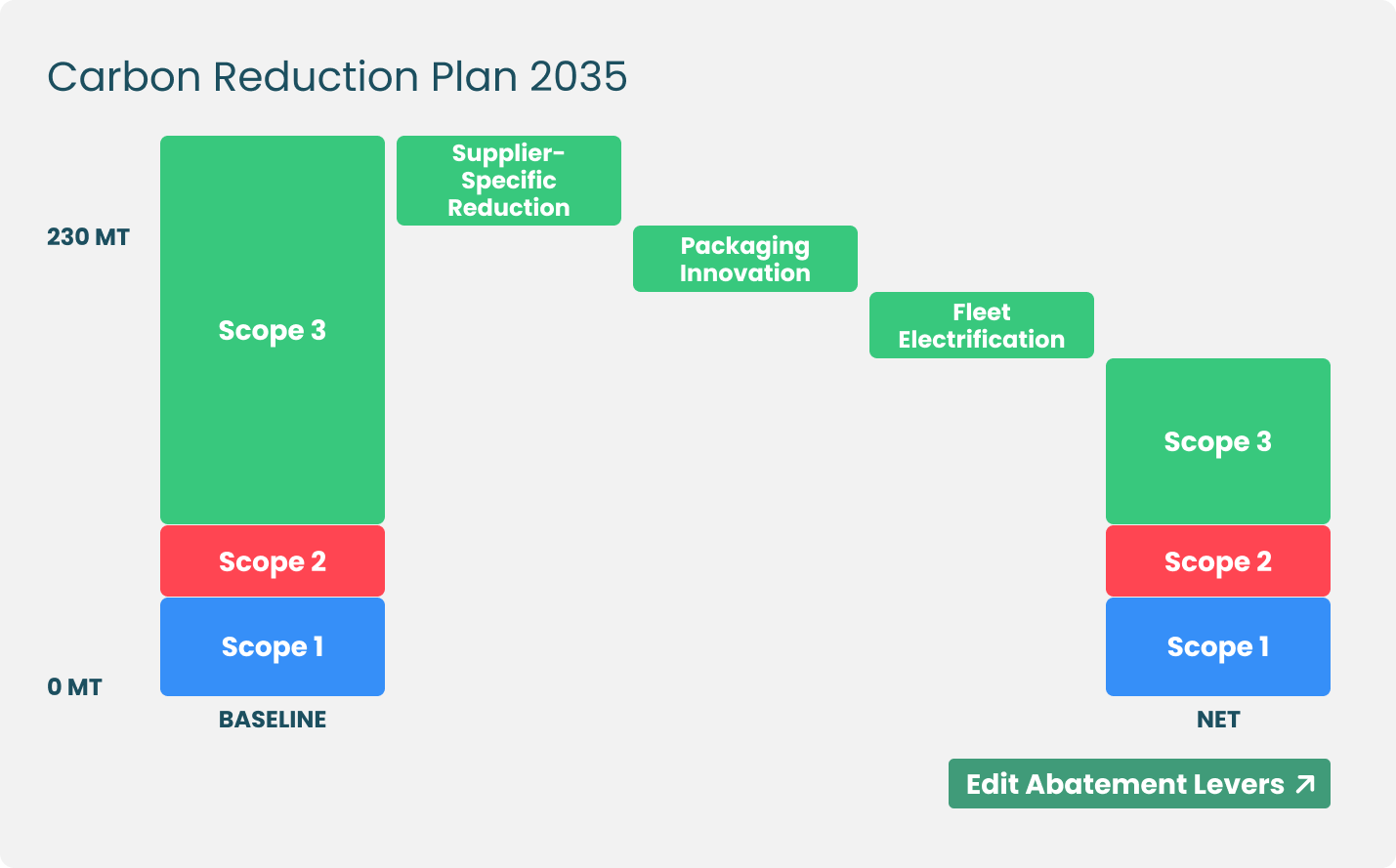 Carbon Reduction Plan 2035

230 MT

0 MT

Scope 3

Scope 2

Scope 1

BASELINE

Supplier-Specific Reduction

Packaging Innovation

Fleet Electrification

Scope 3

Scope 2

Scope 1

NET

Edit Abatement Levers ↗